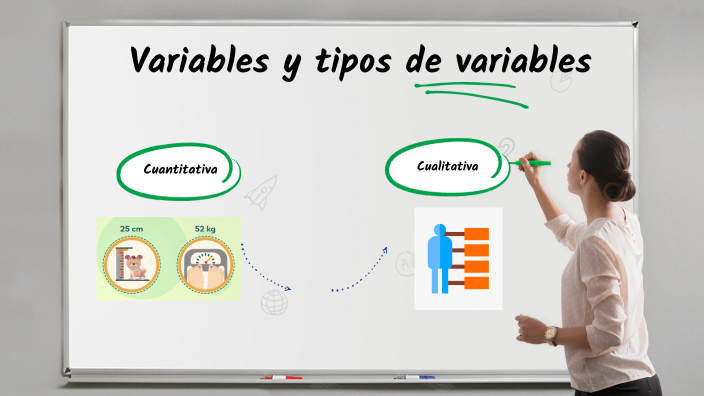 Variables y tipos de variables

Cuantitativa

Cualitativa

25 cm

52 kg